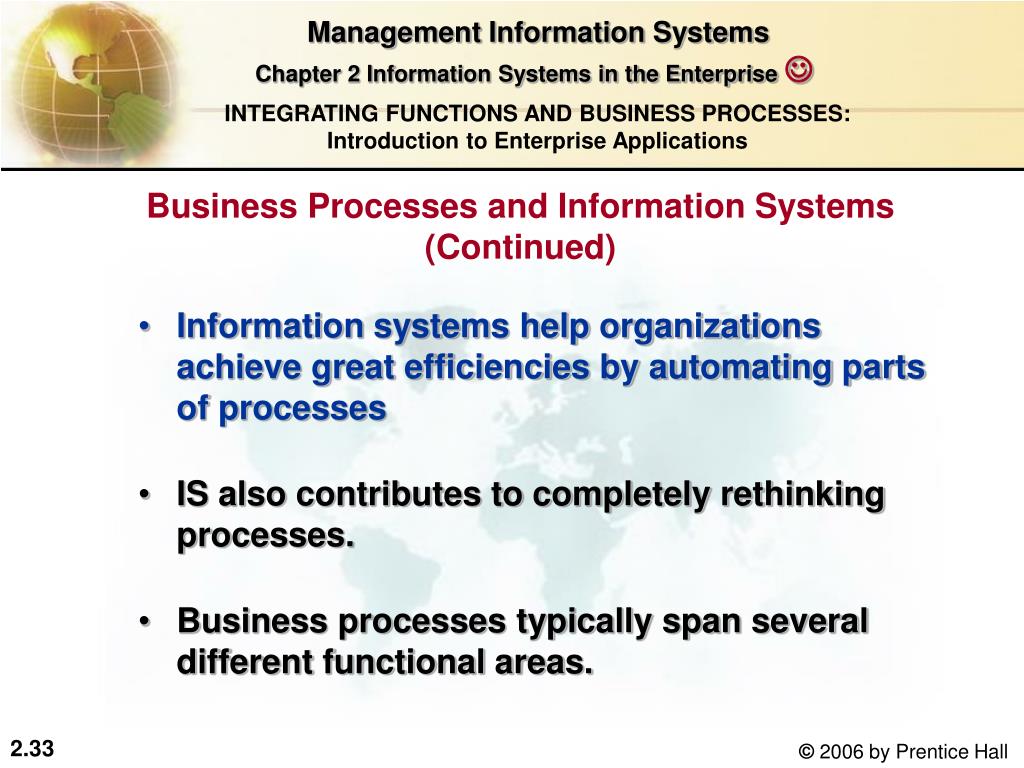 Management Information Systems
Chapter 2 Information Systems in the Enterprise ☺
INTEGRATING FUNCTIONS AND BUSINESS PROCESSES: Introduction to Enterprise Applications

Business Processes and Information Systems (Continued)

• Information systems help organizations achieve great efficiencies by automating parts of processes

• IS also contributes to completely rethinking processes.

• Business processes typically span several different functional areas.

2.33

© 2006 by Prentice Hall